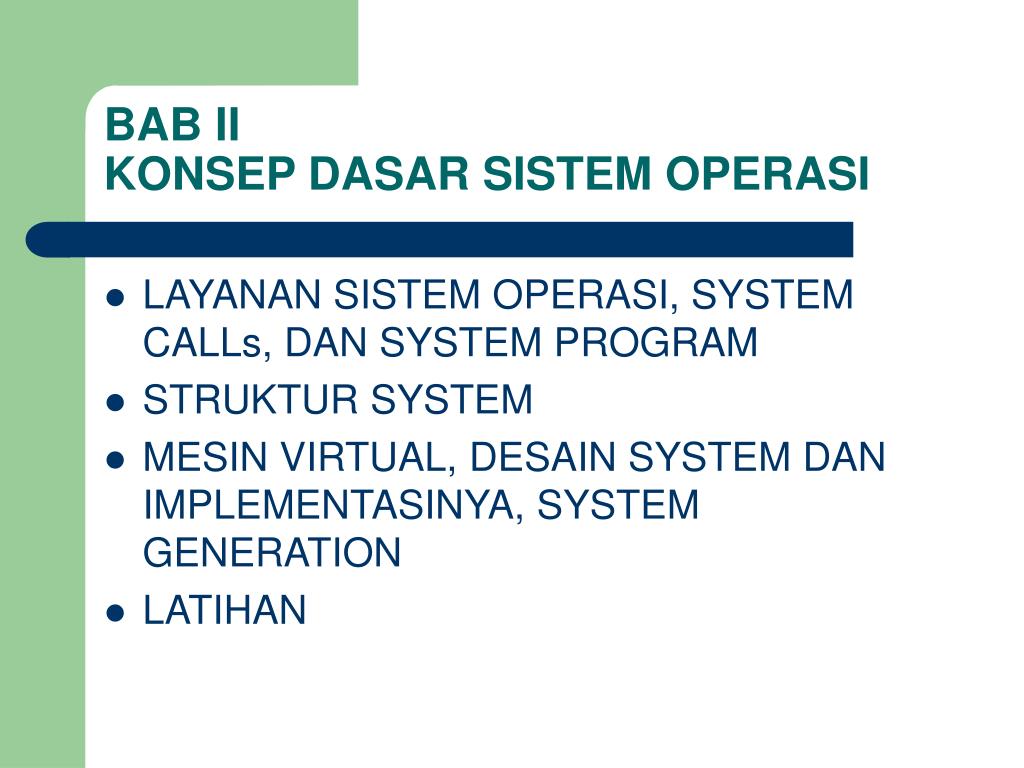 BAB II
KONSEP DASAR SISTEM OPERASI

- LAYANAN SISTEM OPERASI, SYSTEM CALLs, DAN SYSTEM PROGRAM
- STRUKTUR SYSTEM
- MESIN VIRTUAL, DESAIN SYSTEM DAN IMPLEMENTASINYA, SYSTEM GENERATION
- LATIHAN